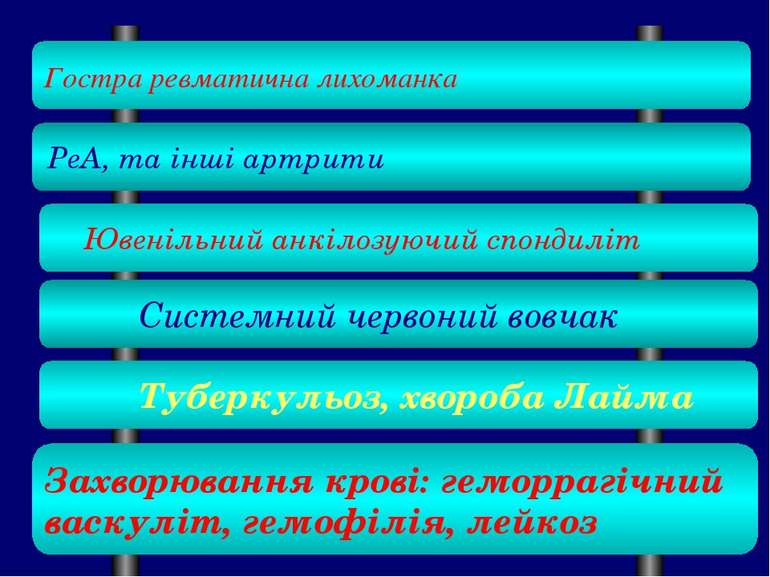 Гостра ревматична лихоманка

РеА, та інші артрити

Ювенільний анкілозуючий спондиліт

Системний червоний вовчак

Туберкульоз, хвороба Лайма

Захворювання крові: геморрагічний васкуліт, гемофілія, лейкоз